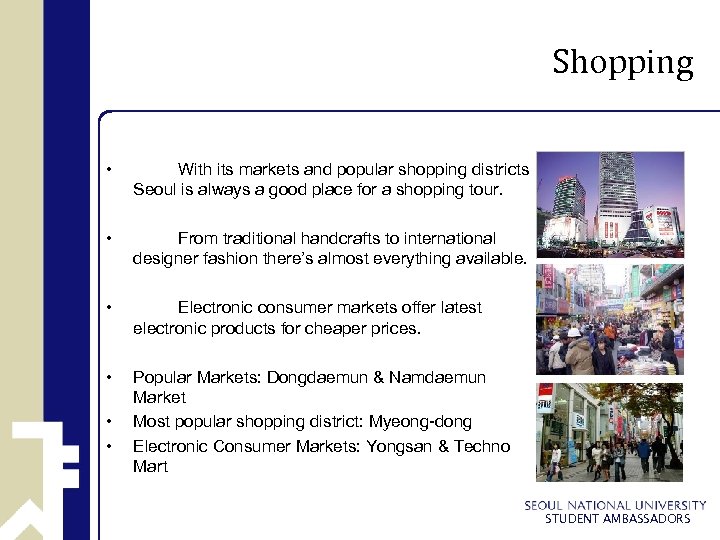 Shopping

• With its markets and popular shopping districts Seoul is always a good place for a shopping tour.

• From traditional handcrafts to international designer fashion there's almost everything available.

• Electronic consumer markets offer latest electronic products for cheaper prices.

• Popular Markets: Dongdaemun & Namdaemun Market
• Most popular shopping district: Myeong-dong
• Electronic Consumer Markets: Yongsan & Techno Mart

SEOUL NATIONAL UNIVERSITY
STUDENT AMBASSADORS